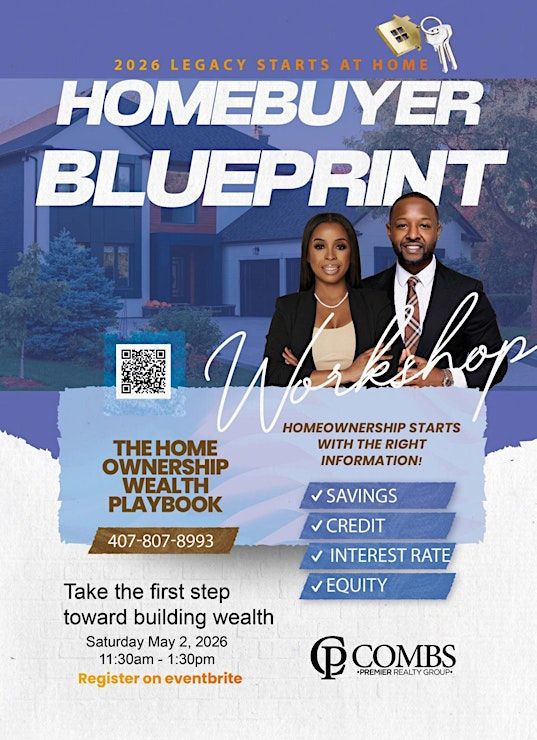 2026 LEGACY STARTS AT HOME

HOMEBUYER BLUEPRINT

Workshop

THE HOME OWNERSHIP WEALTH PLAYBOOK

407-807-8993

HOMEOWNERSHIP STARTS WITH THE RIGHT INFORMATION!

✓ SAVINGS
✓ CREDIT
✓ INTEREST RATE
✓ EQUITY

Take the first step toward building wealth

Saturday May 2, 2026
11:30am - 1:30pm
Register on eventbrite

CP COMBS
PREMIER REALTY GROUP